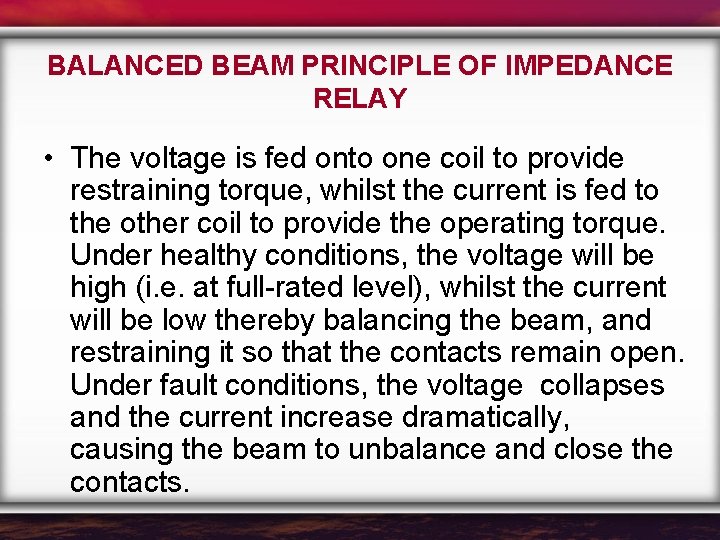 BALANCED BEAM PRINCIPLE OF IMPEDANCE RELAY

• The voltage is fed onto one coil to provide restraining torque, whilst the current is fed to the other coil to provide the operating torque. Under healthy conditions, the voltage will be high (i.e. at full-rated level), whilst the current will be low thereby balancing the beam, and restraining it so that the contacts remain open. Under fault conditions, the voltage collapses and the current increase dramatically, causing the beam to unbalance and close the contacts.